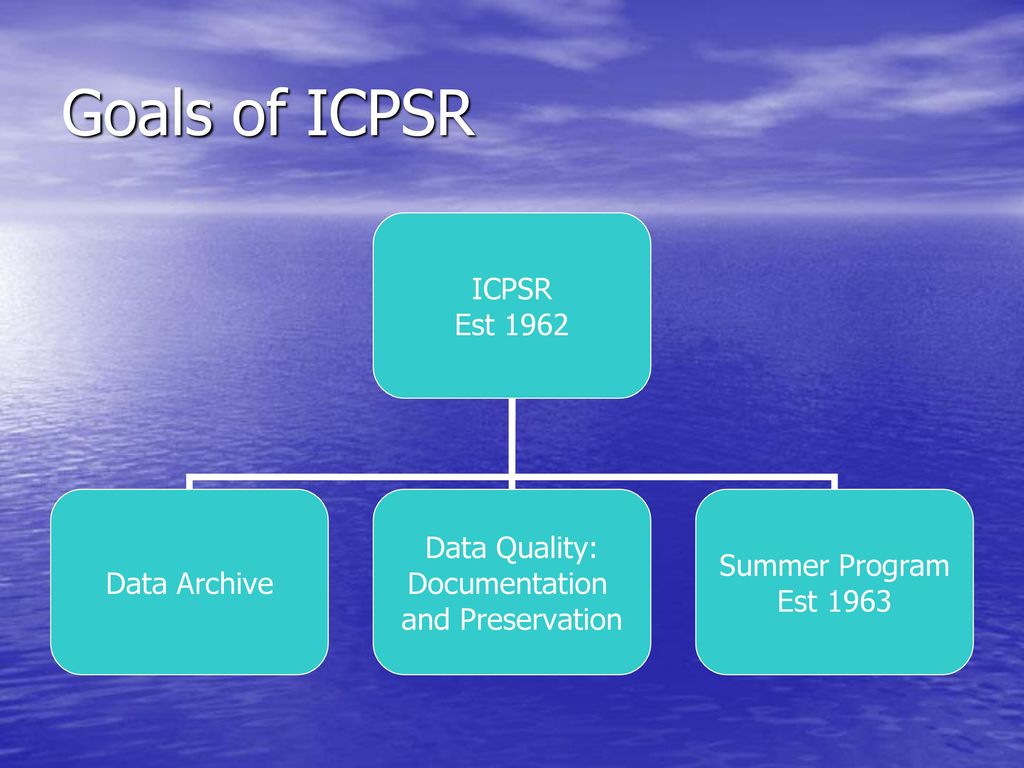 Goals of ICPSR

ICPSR
Est 1962

Data Archive

Data Quality:
Documentation and Preservation

Summer Program
Est 1963